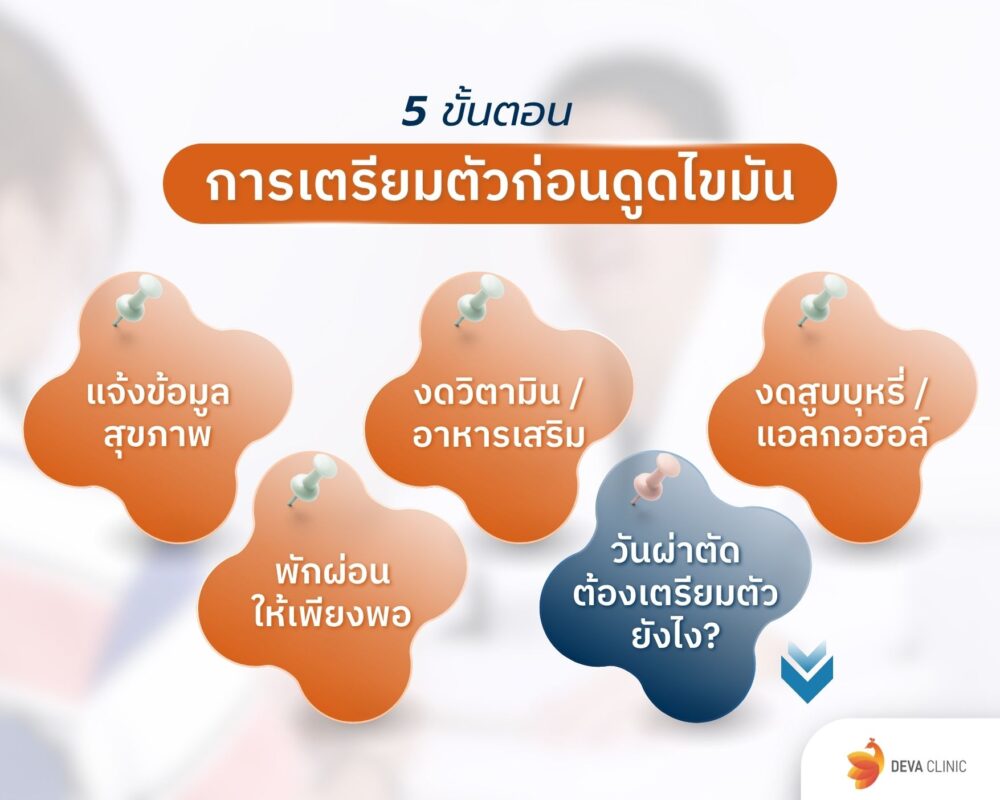 5 ขั้นตอน
การเตรียมตัวก่อนดูดไขมัน

แจ้งข้อมูลสุขภาพ

งดวิตามิน / อาหารเสริม

งดสูบบุหรี่ / แอลกอฮอล์

พักผ่อนให้เพียงพอ

วันผ่าตัดต้องเตรียมตัวยังไง?

DEVA CLINIC